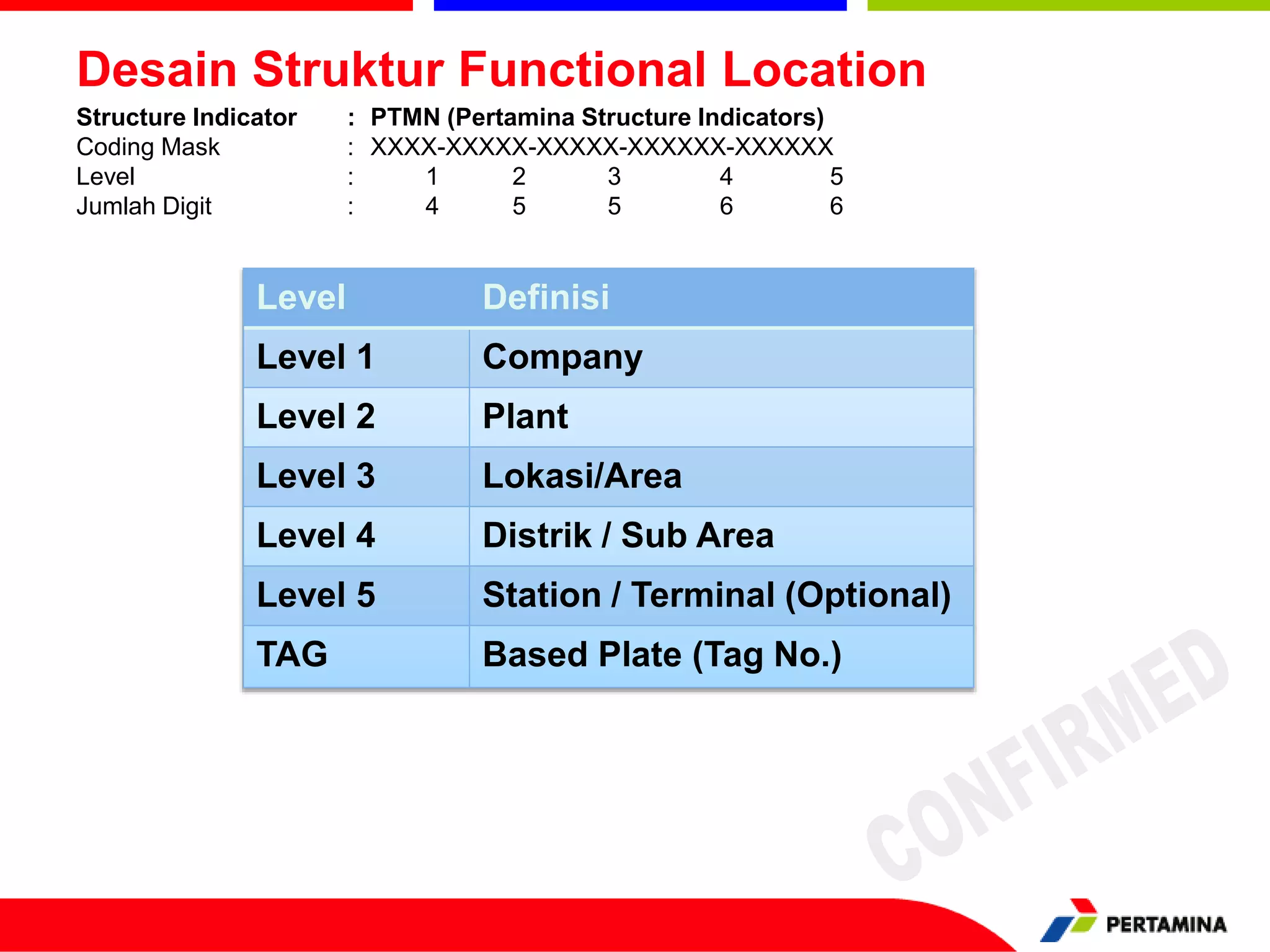 Desain Struktur Functional Location

Structure Indicator : PTMN (Pertamina Structure Indicators)
Coding Mask : XXXX-XXXXX-XXXXX-XXXXXX-XXXXXX
Level : 1 2 3 4 5
Jumlah Digit : 4 5 5 6 6

| Level | Definisi |
|---|---|
| Level 1 | Company |
| Level 2 | Plant |
| Level 3 | Lokasi/Area |
| Level 4 | Distrik / Sub Area |
| Level 5 | Station / Terminal (Optional) |
| TAG | Based Plate (Tag No.) |

CONFIRMED

PERTAMINA